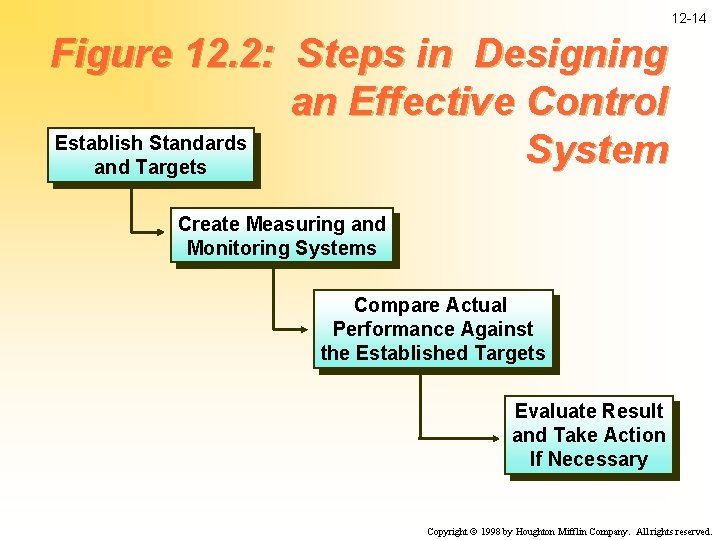 12-14

Figure 12.2: Steps in Designing an Effective Control System

Establish Standards and Targets

Create Measuring and Monitoring Systems

Compare Actual Performance Against the Established Targets

Evaluate Result and Take Action If Necessary

Copyright © 1998 by Houghton Mifflin Company. All rights reserved.